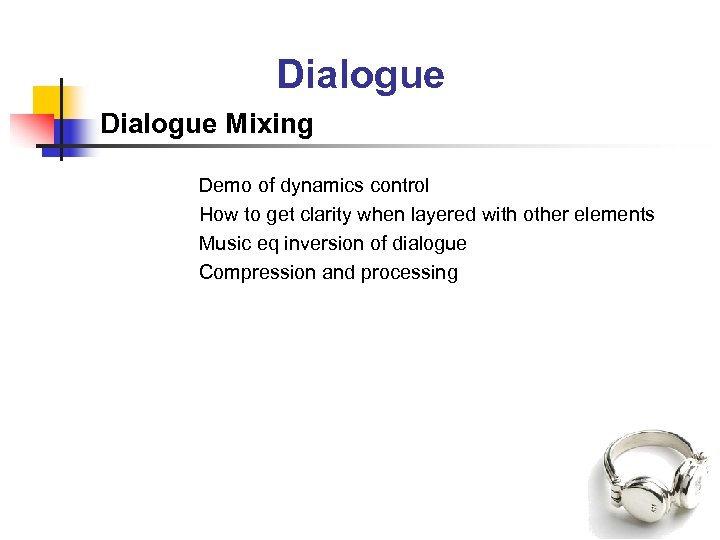 Dialogue

Dialogue Mixing

Demo of dynamics control
How to get clarity when layered with other elements
Music eq inversion of dialogue
Compression and processing